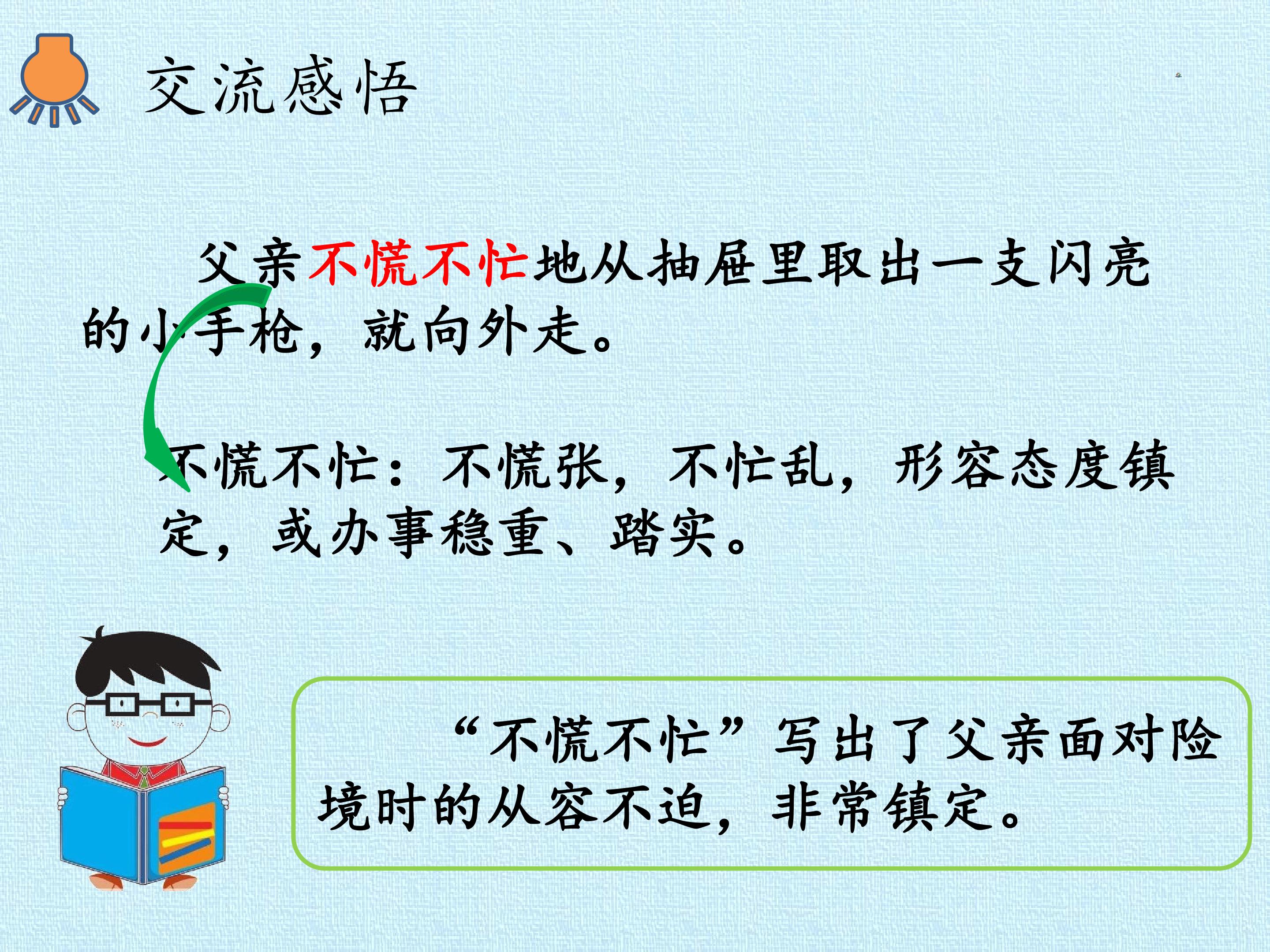 交流感悟

父亲不慌不忙地从抽屉里取出一支闪亮的小手枪，就向外走。

不慌不忙：不慌张，不忙乱，形容态度镇定，或办事稳重、踏实。

“不慌不忙”写出了父亲面对险境时的从容不迫，非常镇定。